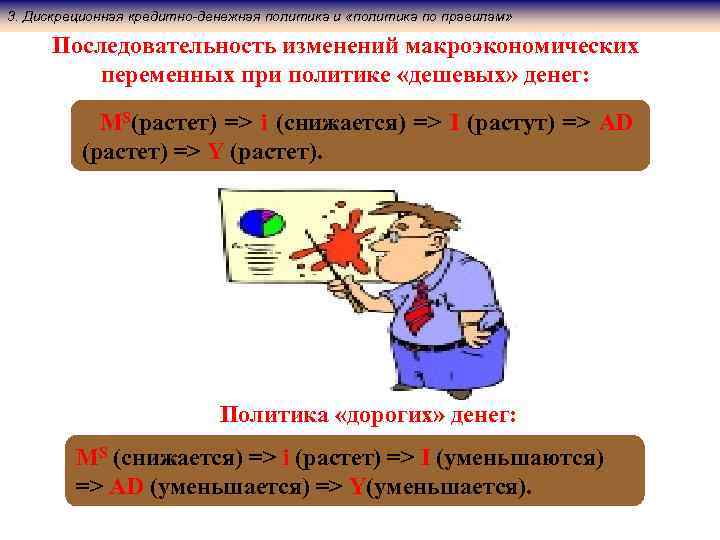 3. Дискреционная кредитно-денежная политика и «политика по правилам»

Последовательность изменений макроэкономических переменных при политике «дешевых» денег:

$M^S$(растет) => i (снижается) => I (растут) => AD (растет) => Y (растет).

Политика «дорогих» денег:

$M^S$ (снижается) => i (растет) => I (уменьшаются) => AD (уменьшается) => Y(уменьшается).